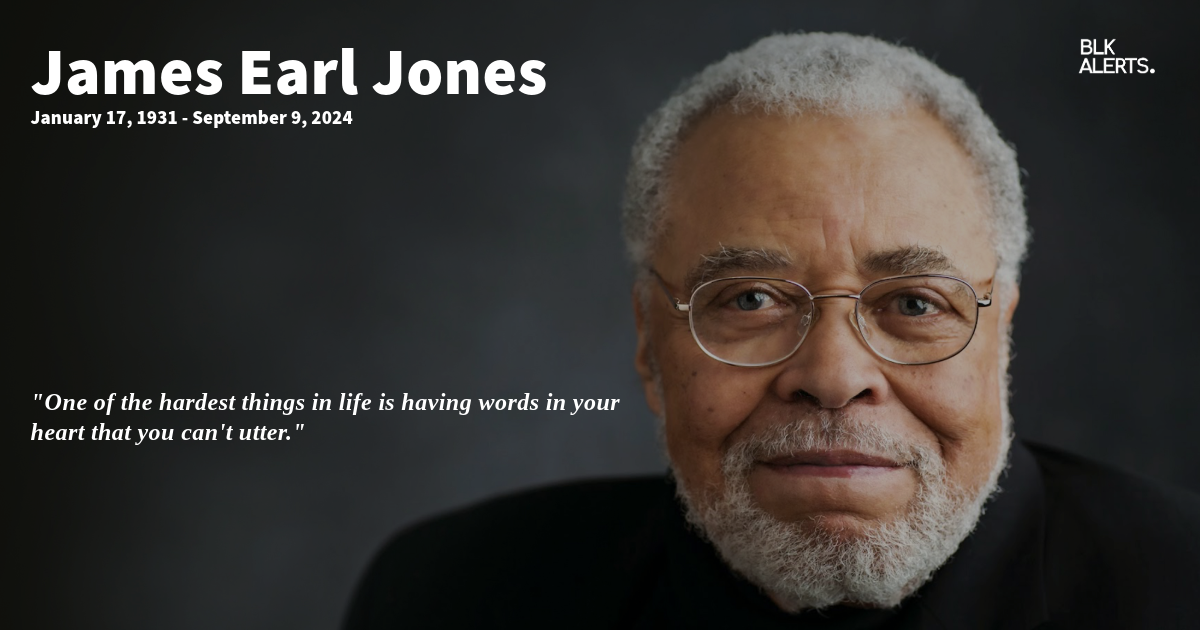 James Earl Jones
January 17, 1931 - September 9, 2024

BLK ALERTS.

"One of the hardest things in life is having words in your heart that you can't utter."